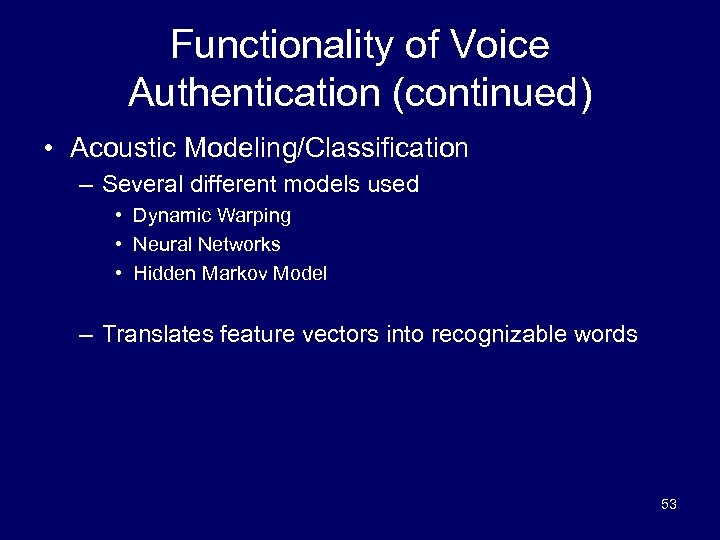 Functionality of Voice Authentication (continued)

• Acoustic Modeling/Classification
– Several different models used
• Dynamic Warping
• Neural Networks
• Hidden Markov Model

– Translates feature vectors into recognizable words

53